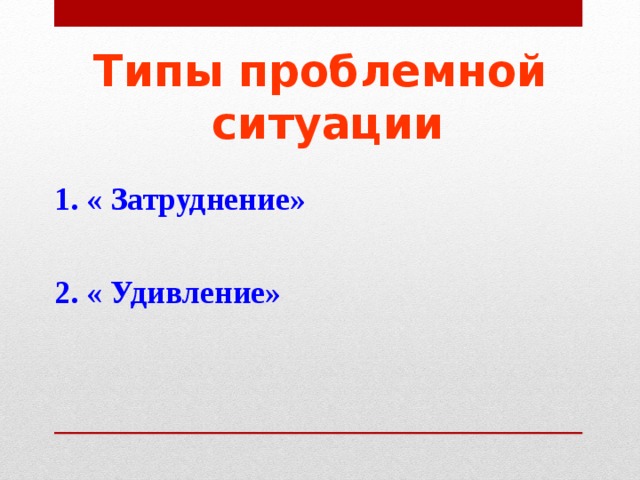 Типы проблемной ситуации

1. « Затруднение»

2. « Удивление»